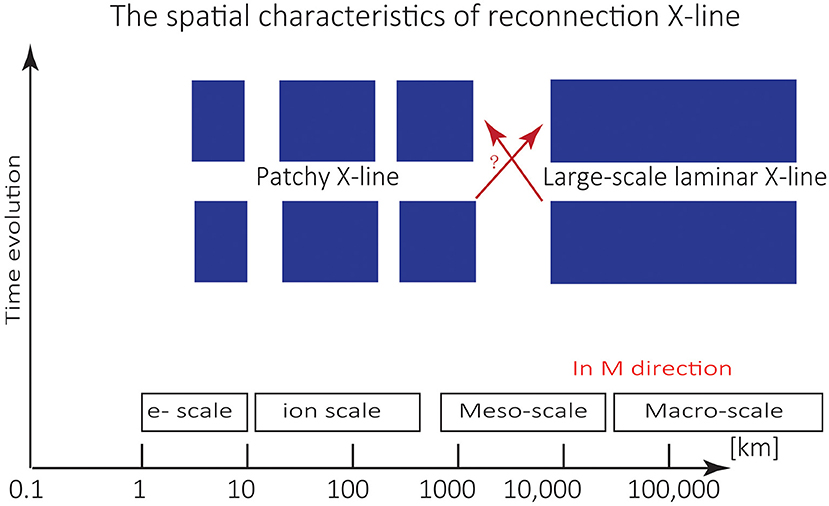 The spatial characteristics of reconnection X-line

Time evolution

Patchy X-line

?

Large-scale laminar X-line

In M direction

e- scale

ion scale

Meso-scale

Macro-scale

[km]

0.1

1

10

100

1000

10,000

100,000